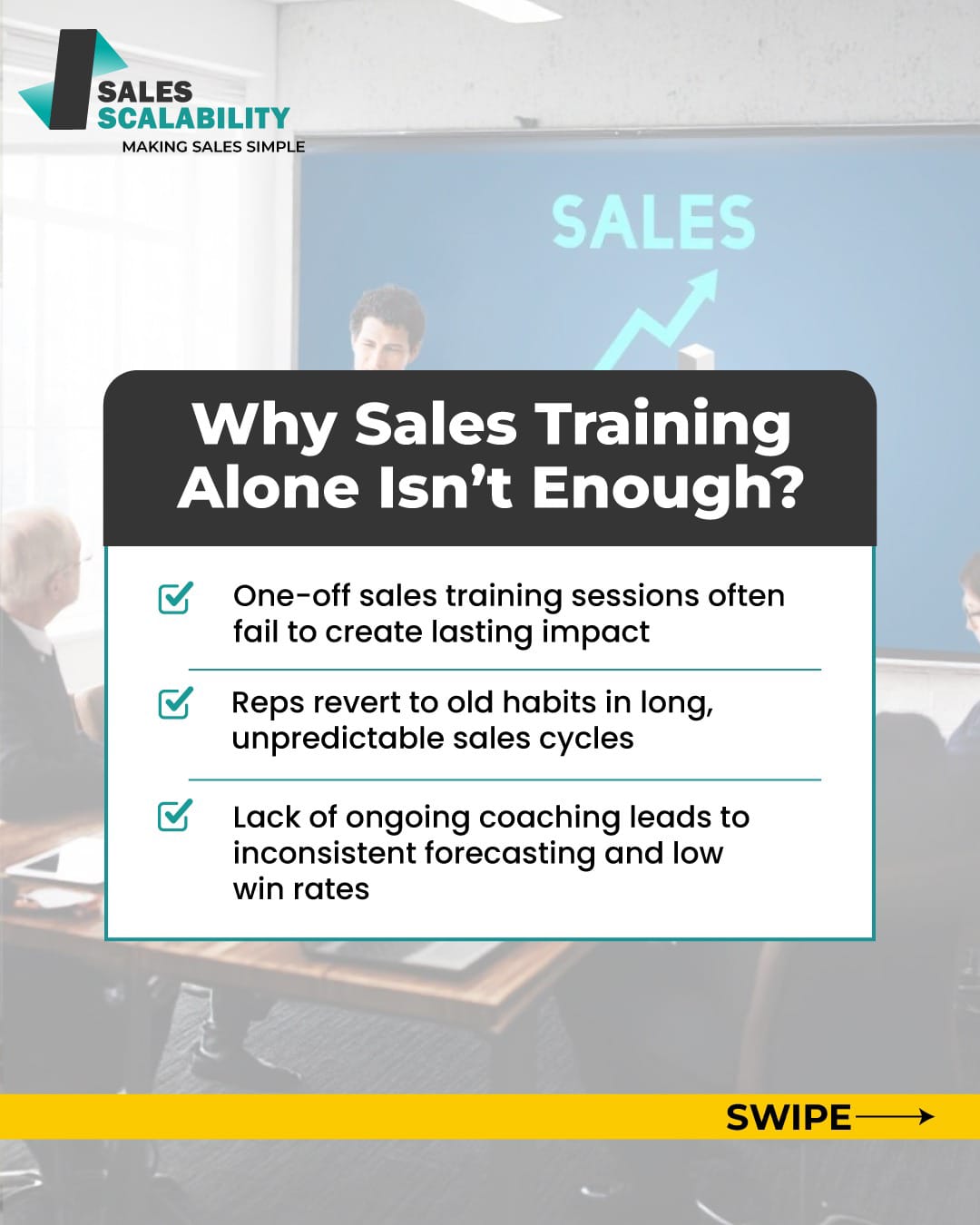 SALES
SCALABILITY
MAKING SALES SIMPLE

SALES

Why Sales Training Alone Isn't Enough?

One-off sales training sessions often fail to create lasting impact

Reps revert to old habits in long, unpredictable sales cycles

Lack of ongoing coaching leads to inconsistent forecasting and low win rates

SWIPE